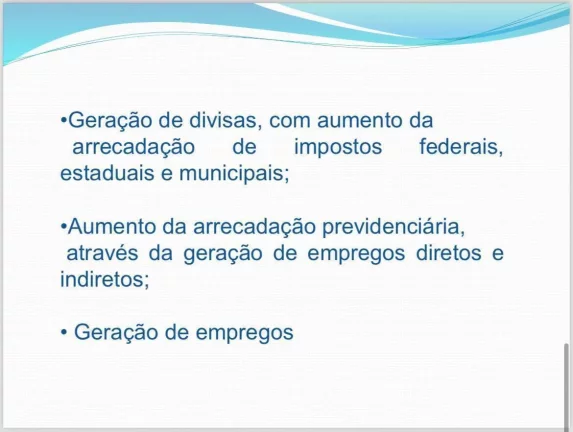 •Geração de divisas, com aumento da arrecadação de impostos federais, estaduais e municipais;

•Aumento da arrecadação previdenciária, através da geração de empregos diretos e indiretos;

• Geração de empregos